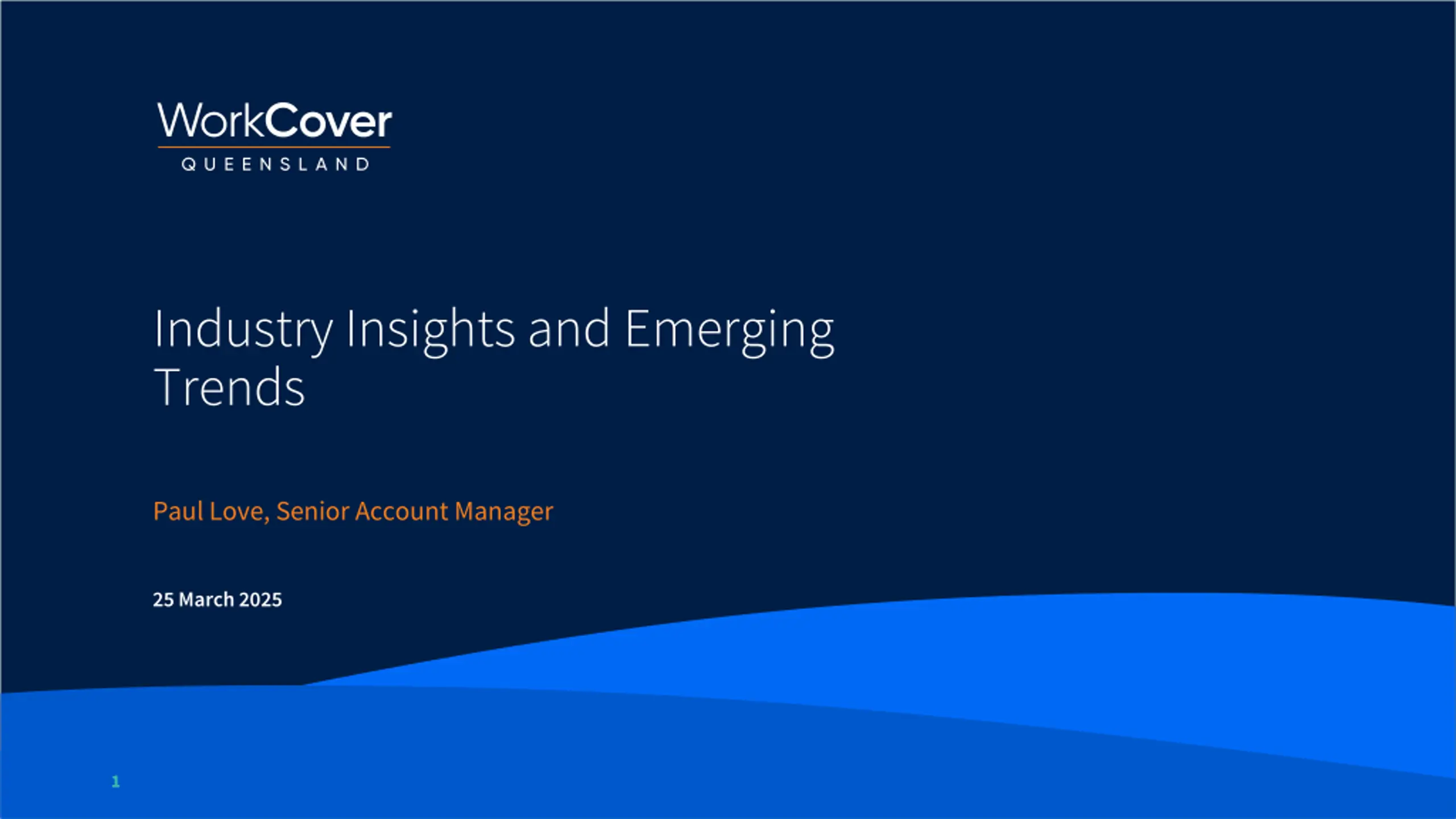 WorkCover
QUEENSLAND

Industry Insights and Emerging Trends

Paul Love, Senior Account Manager

25 March 2025

1